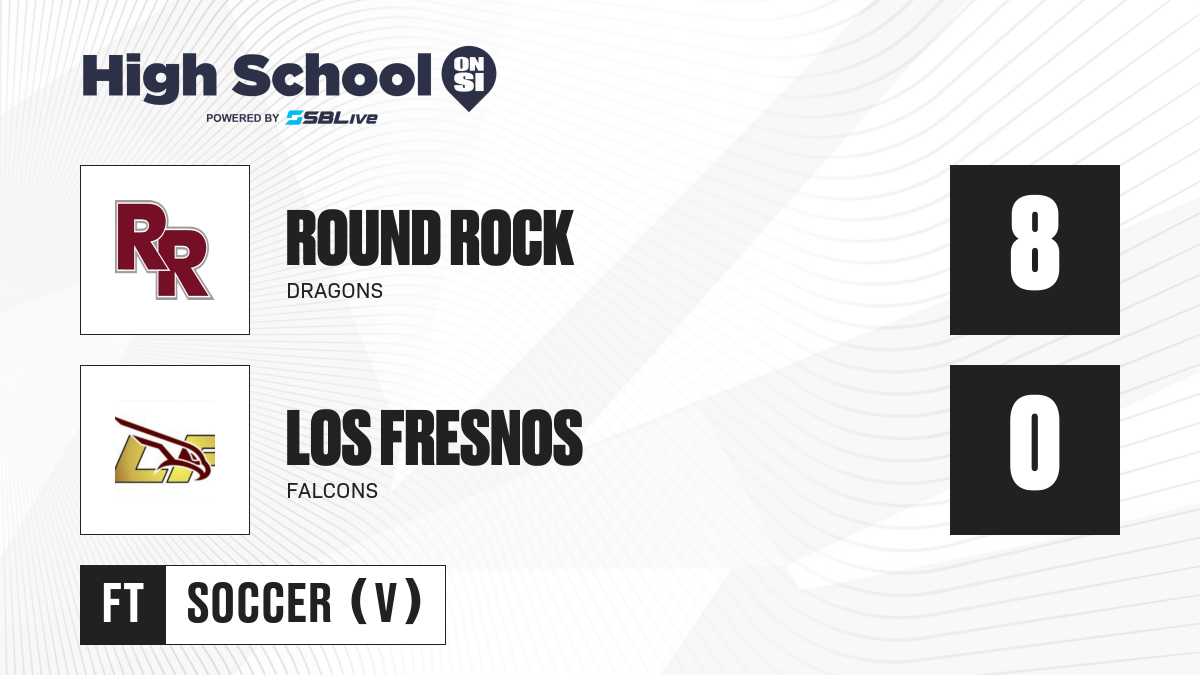 High School ON SI
POWERED BY SBLive

RR
ROUND ROCK
DRAGONS
8

LF
LOS FRESNOS
FALCONS
0

FT
SOCCER (V)